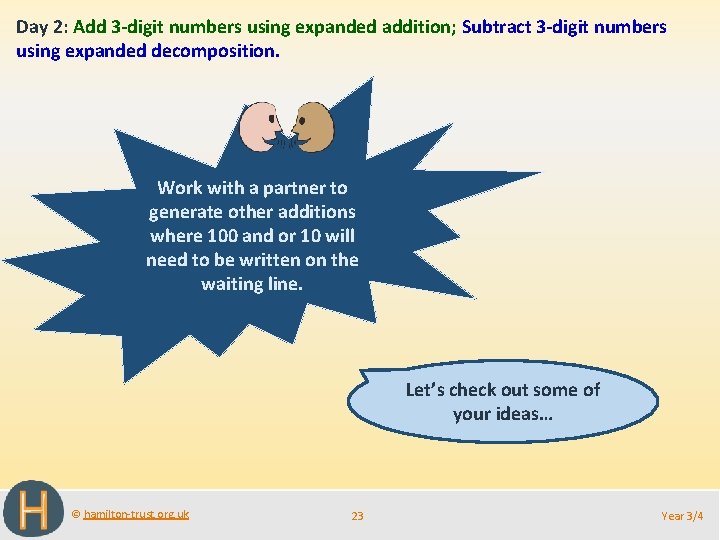 Day 2: Add 3-digit numbers using expanded addition; Subtract 3-digit numbers using expanded decomposition.

Work with a partner to generate other additions where 100 and or 10 will need to be written on the waiting line.

Let's check out some of your ideas…

H

© hamilton-trust.org.uk

23

Year 3/4